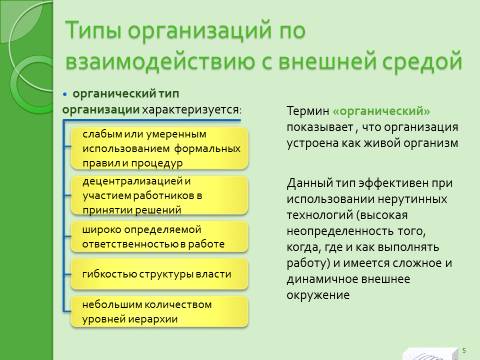 Типы организаций по взаимодействию с внешней средой

• органический тип организации характеризуется:

слабым или умеренным использованием формальных правил и процедур

децентрализацией и участием работников в принятии решений

широко определяемой ответственностью в работе

гибкостью структуры власти

небольшим количеством уровней иерархии

Термин «органический» показывает , что организация устроена как живой организм

Данный тип эффективен при использовании нерутинных технологий (высокая неопределенность того, когда, где и как выполнять работу) и имеется сложное и динамичное внешнее окружение

5